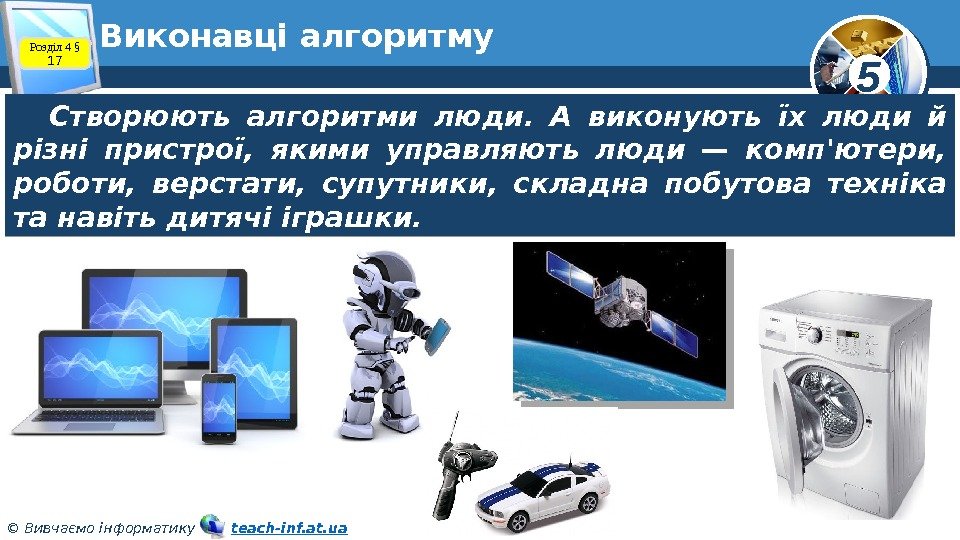 Розділ 4 § 17

Виконавці алгоритму

5

Створюють алгоритми люди. А виконують їх люди й різні пристрої, якими управляють люди — комп'ютери, роботи, верстати, супутники, складна побутова техніка та навіть дитячі іграшки.

© Вивчаємо інформатику teach-inf.at.ua